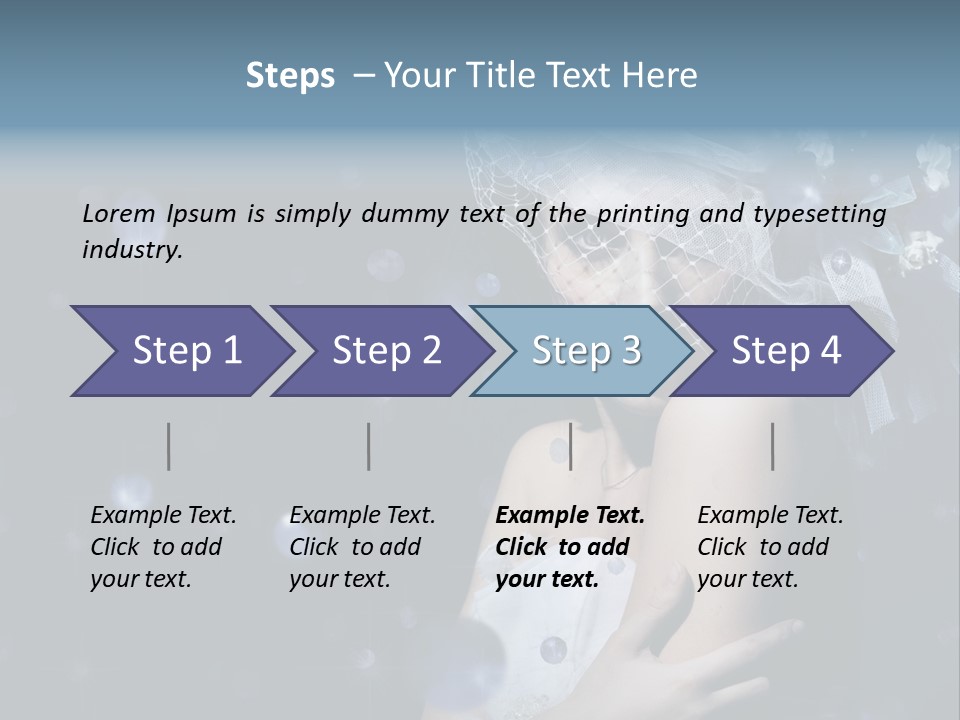 Steps – Your Title Text Here

Lorem Ipsum is simply dummy text of the printing and typesetting industry.

Step 1

Step 2

Step 3

Step 4

Example Text. Click to add your text.

Example Text. Click to add your text.

Example Text. Click to add your text.

Example Text. Click to add your text.